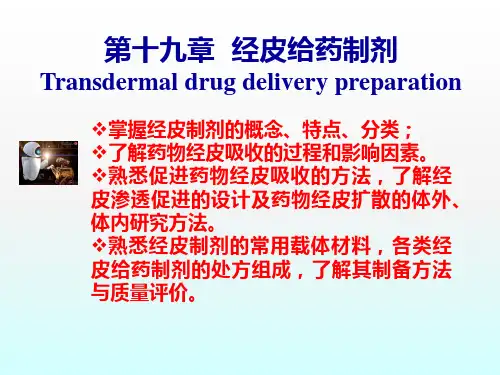 第十九章 经皮给药制剂
Transdermal drug delivery preparation

❖掌握经皮制剂的概念、特点、分类；
❖了解药物经皮吸收的过程和影响因素。
❖熟悉促进药物经皮吸收的方法，了解经皮渗透促进的设计及药物经皮扩散的体外、体内研究方法。
❖熟悉经皮制剂的常用载体材料，各类经皮给药制剂的处方组成，了解其制备方法与质量评价。